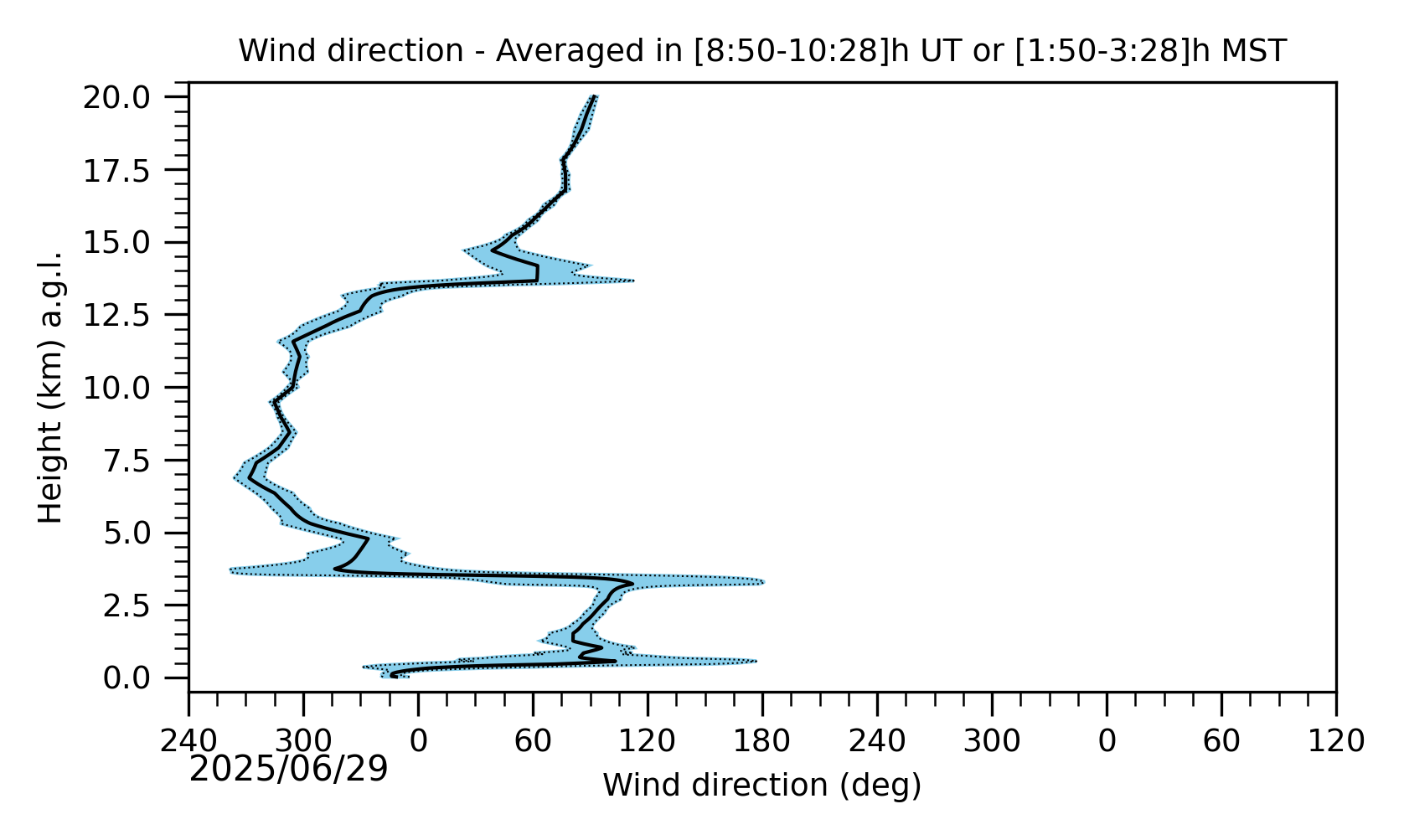 Wind direction - Averaged in [8:50-10:28]h UT or [1:50-3:28]h MST

Height (km) a.g.l.

20.0
17.5
15.0
12.5
10.0
7.5
5.0
2.5
0.0

240 300 0 60 120 180 240 300 0 60 120

2025/06/29

Wind direction (deg)